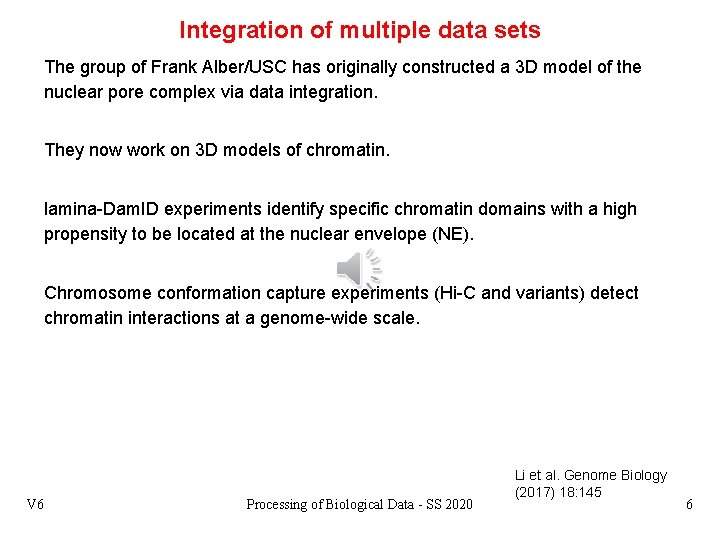 Integration of multiple data sets

The group of Frank Alber/USC has originally constructed a 3D model of the nuclear pore complex via data integration.

They now work on 3D models of chromatin.

lamina-DamID experiments identify specific chromatin domains with a high propensity to be located at the nuclear envelope (NE).

Chromosome conformation capture experiments (Hi-C and variants) detect chromatin interactions at a genome-wide scale.

Li et al. Genome Biology (2017) 18:145

V6

Processing of Biological Data - SS 2020

6